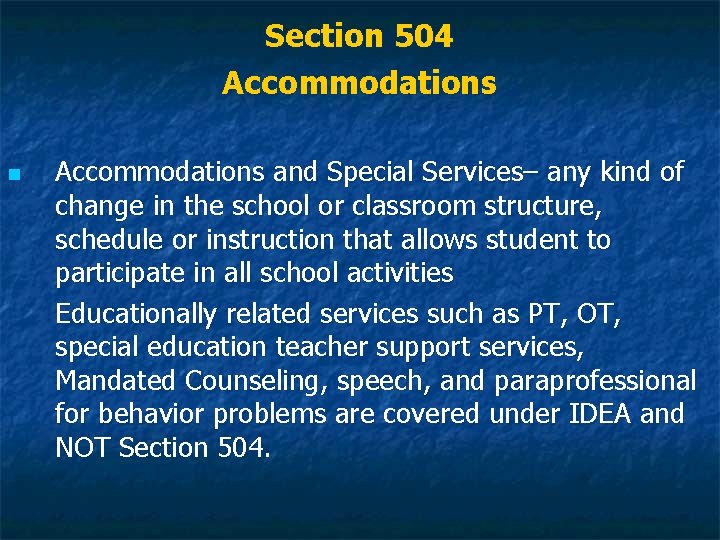 Section 504
Accommodations

Accommodations and Special Services– any kind of change in the school or classroom structure, schedule or instruction that allows student to participate in all school activities

Educationally related services such as PT, OT, special education teacher support services, Mandated Counseling, speech, and paraprofessional for behavior problems are covered under IDEA and NOT Section 504.